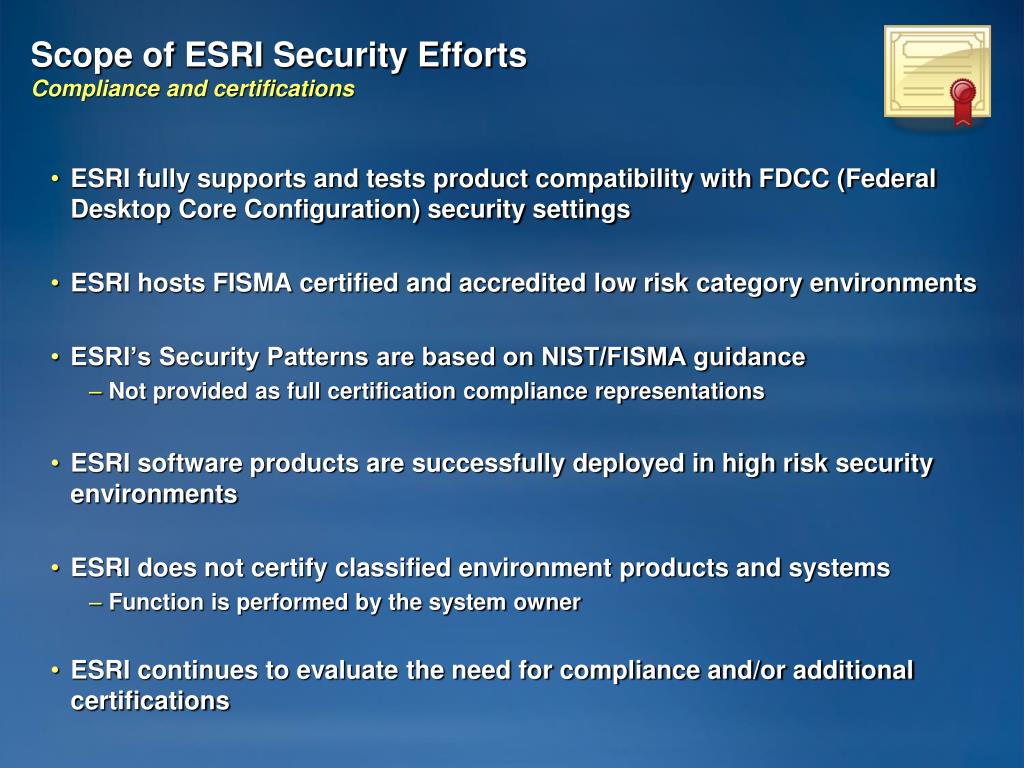 Scope of ESRI Security Efforts
Compliance and certifications

• ESRI fully supports and tests product compatibility with FDCC (Federal Desktop Core Configuration) security settings

• ESRI hosts FISMA certified and accredited low risk category environments

• ESRI's Security Patterns are based on NIST/FISMA guidance
– Not provided as full certification compliance representations

• ESRI software products are successfully deployed in high risk security environments

• ESRI does not certify classified environment products and systems
– Function is performed by the system owner

• ESRI continues to evaluate the need for compliance and/or additional certifications